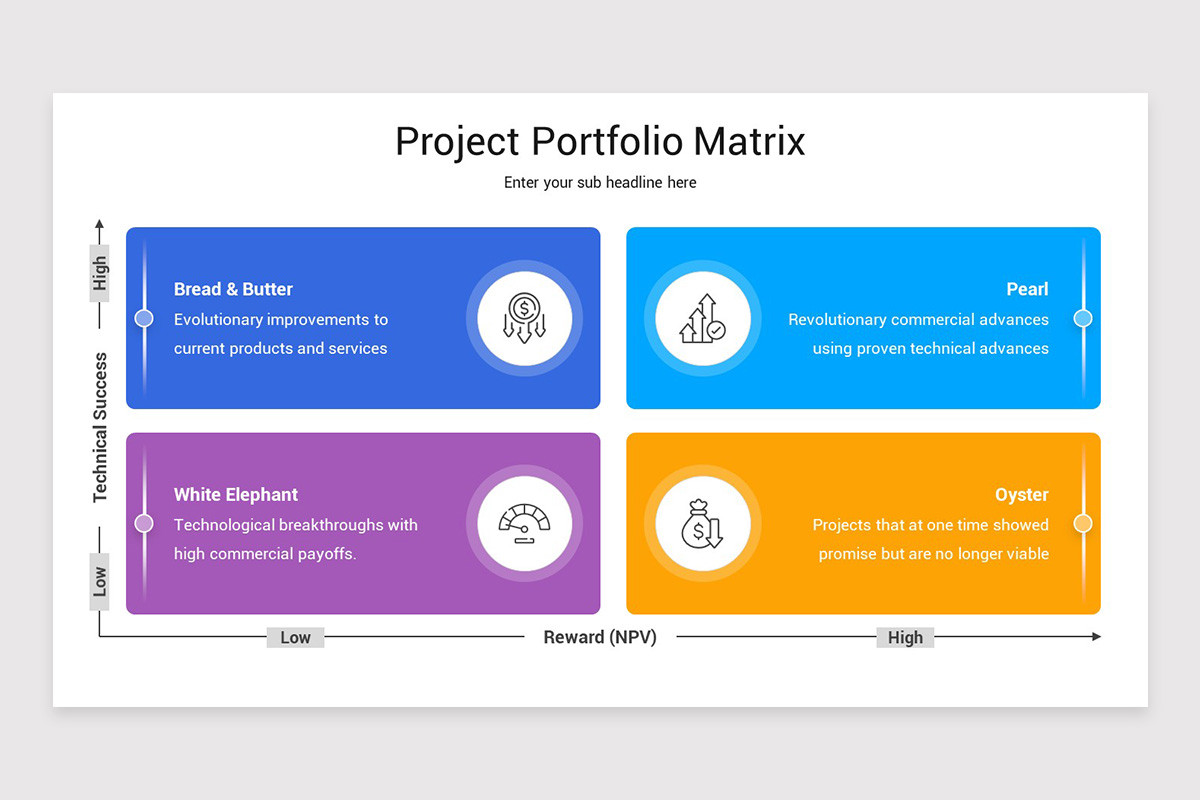 Project Portfolio Matrix

Enter your sub headline here

High

Technical Success

Low

Bread & Butter

Evolutionary improvements to current products and services

Pearl

Revolutionary commercial advances using proven technical advances

White Elephant

Technological breakthroughs with high commercial payoffs.

Oyster

Projects that at one time showed promise but are no longer viable

Low

Reward (NPV)

High